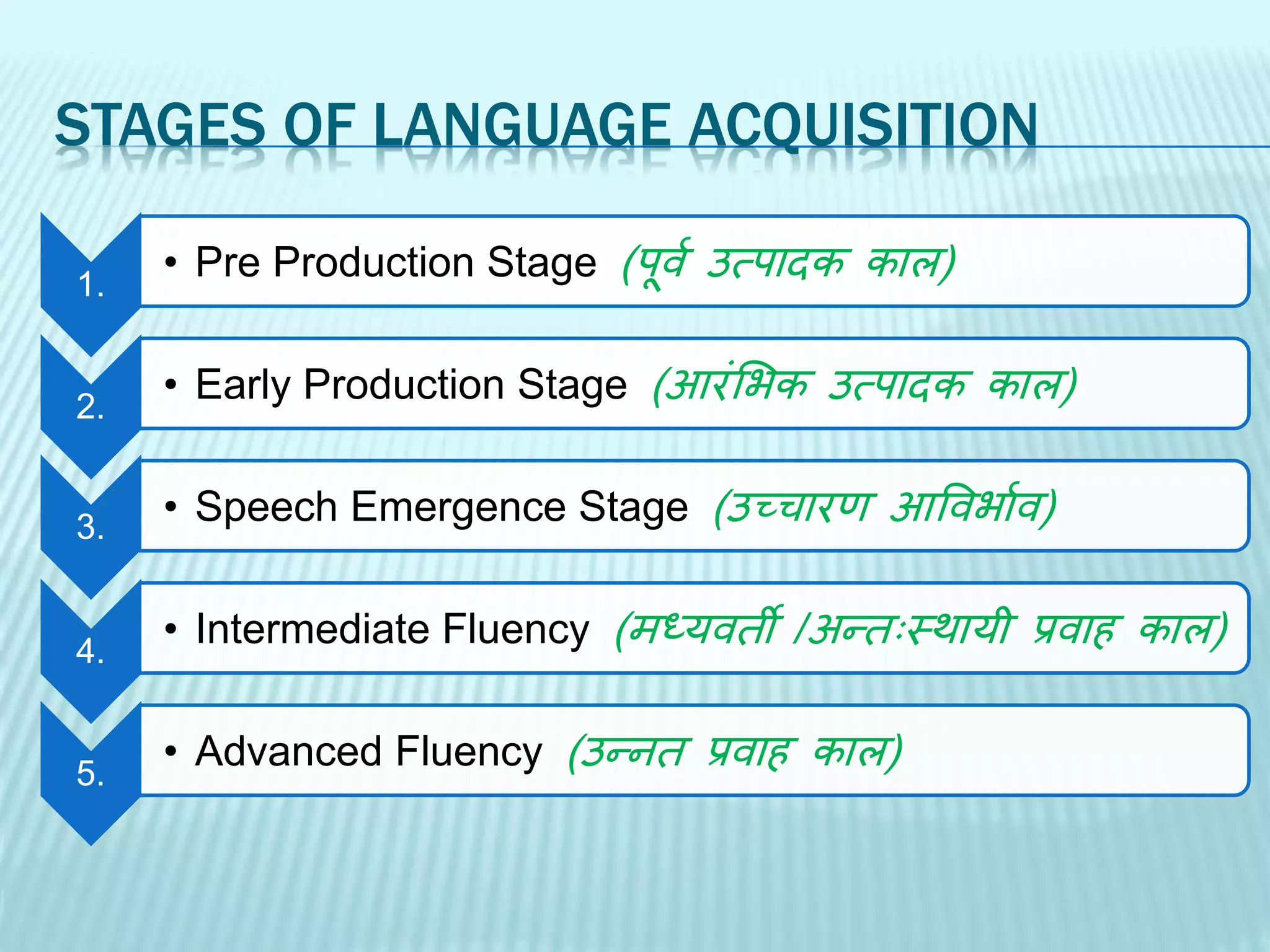 STAGES OF LANGUAGE ACQUISITION

1.
• Pre Production Stage (पूर्व उत्पादक काल)

2.
• Early Production Stage (आरंभिक उत्पादक काल)

3.
• Speech Emergence Stage (उच्चारण आविर्भाव)

4.
• Intermediate Fluency (मध्यवर्ती /अन्तःस्थायी प्रवाह काल)

5.
• Advanced Fluency (उन्नत प्रवाह काल)